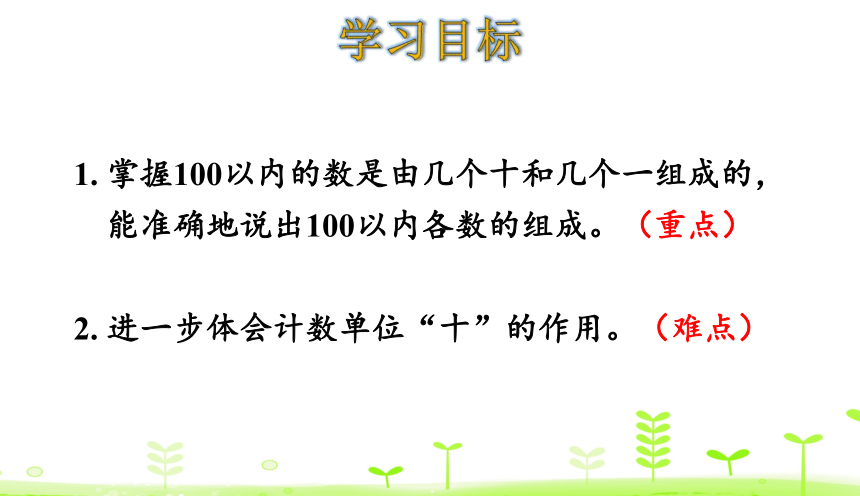 学习目标

1. 掌握100以内的数是由几个十和几个一组成的，能准确地说出100以内各数的组成。（重点）

2. 进一步体会计数单位“十”的作用。（难点）